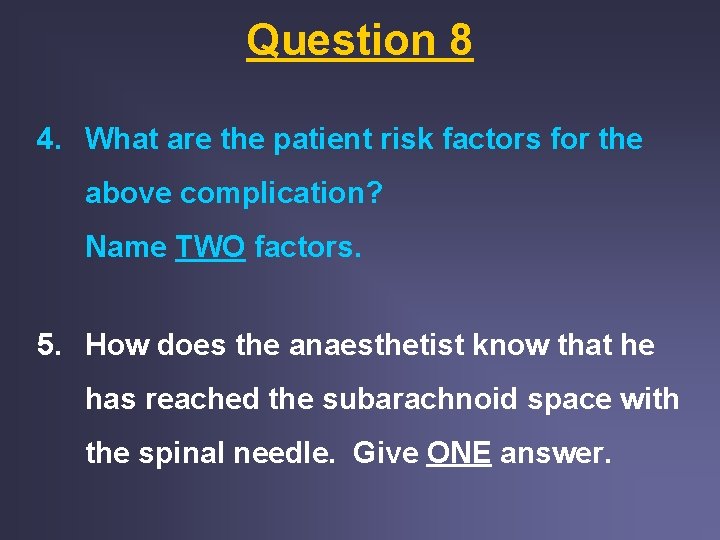 Question 8

4. What are the patient risk factors for the above complication?
Name TWO factors.

5. How does the anaesthetist know that he has reached the subarachnoid space with the spinal needle. Give ONE answer.